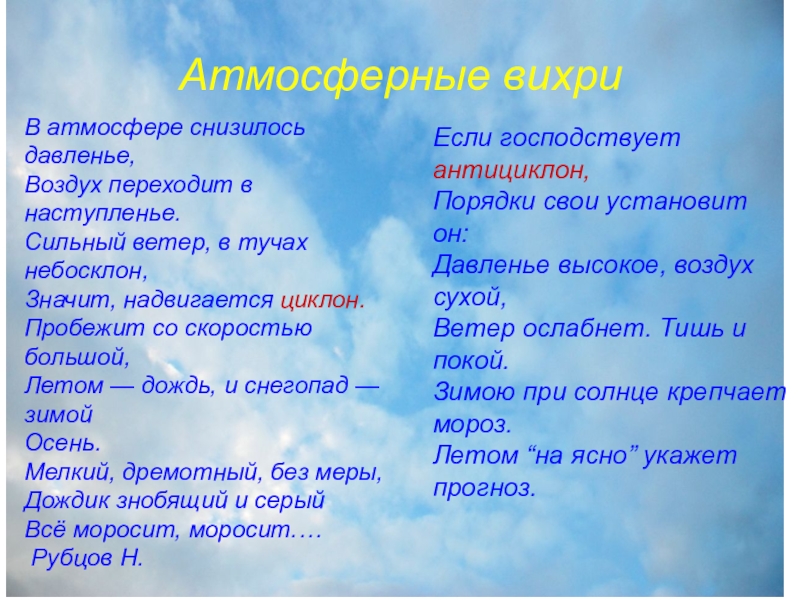 Атмосферные вихри

В атмосфере снизилось давленье,
Воздух переходит в наступленье.
Сильный ветер, в тучах небосклон,
Значит, надвигается циклон.
Пробежит со скоростью большой,
Летом — дождь, и снегопад — зимой
Осень.
Мелкий, дремотный, без меры,
Дождик знобящий и серый
Всё моросит, моросит….
Рубцов Н.

Если господствует антициклон,
Порядки свои установит он:
Давленье высокое, воздух сухой,
Ветер ослабнет. Тишь и покой.
Зимою при солнце крепчает мороз.
Летом “на ясно” укажет прогноз.